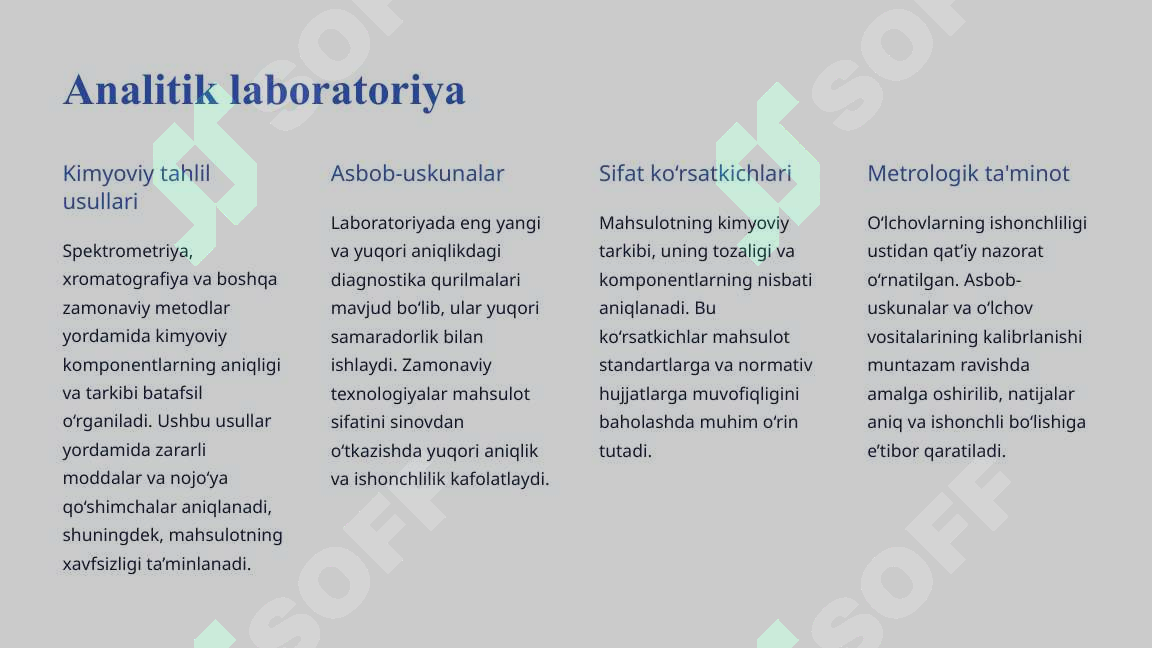 Analitik laboratoriya

Kimyoviy tahlil usullari

Spektrometriya, xromatografiya va boshqa zamonaviy metodlar yordamida kimyoviy komponentlarning aniqligi va tarkibi batafsil oʻrganiladi. Ushbu usullar yordamida zararli moddalar va nojoʻya qoʻshimchalar aniqlanadi, shuningdek, mahsulotning xavfsizligi taʼminlanadi.

Asbob-uskunalar

Laboratoriyada eng yangi va yuqori aniqlikdagi diagnostika qurilmalari mavjud boʻlib, ular yuqori samaradorlik bilan ishlaydi. Zamonaviy texnologiyalar mahsulot sifatini sinovdan oʻtkazishda yuqori aniqlik va ishonchlilik kafolatlaydi.

Sifat koʻrsatkichlari

Mahsulotning kimyoviy tarkibi, uning tozaligi va komponentlarning nisbati aniqlanadi. Bu koʻrsatkichlar mahsulot standartlarga va normativ hujjatlarga muvofiqligini baholashda muhim oʻrin tutadi.

Metrologik ta'minot

Oʻlchovlarning ishonchliligi ustidan qatʼiy nazorat oʻrnatilgan. Asbob-uskunalar va oʻlchov vositalarining kalibrlanishi muntazam ravishda amalga oshirilib, natijalar aniq va ishonchli boʻlishiga eʼtibor qaratiladi.

SOFF SOFF SOFF SOFF